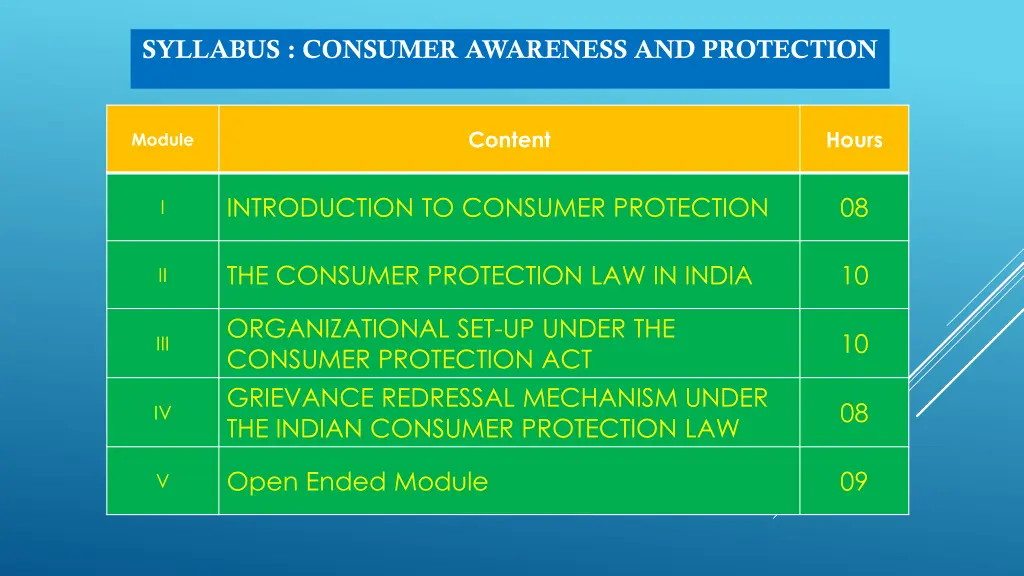 SYLLABUS : CONSUMER AWARENESS AND PROTECTION

| Module | Content | Hours |
|---|---|---|
| I | INTRODUCTION TO CONSUMER PROTECTION | 08 |
| II | THE CONSUMER PROTECTION LAW IN INDIA | 10 |
| III | ORGANIZATIONAL SET-UP UNDER THE CONSUMER PROTECTION ACT | 10 |
| IV | GRIEVANCE REDRESSAL MECHANISM UNDER THE INDIAN CONSUMER PROTECTION LAW | 08 |
| V | Open Ended Module | 09 |